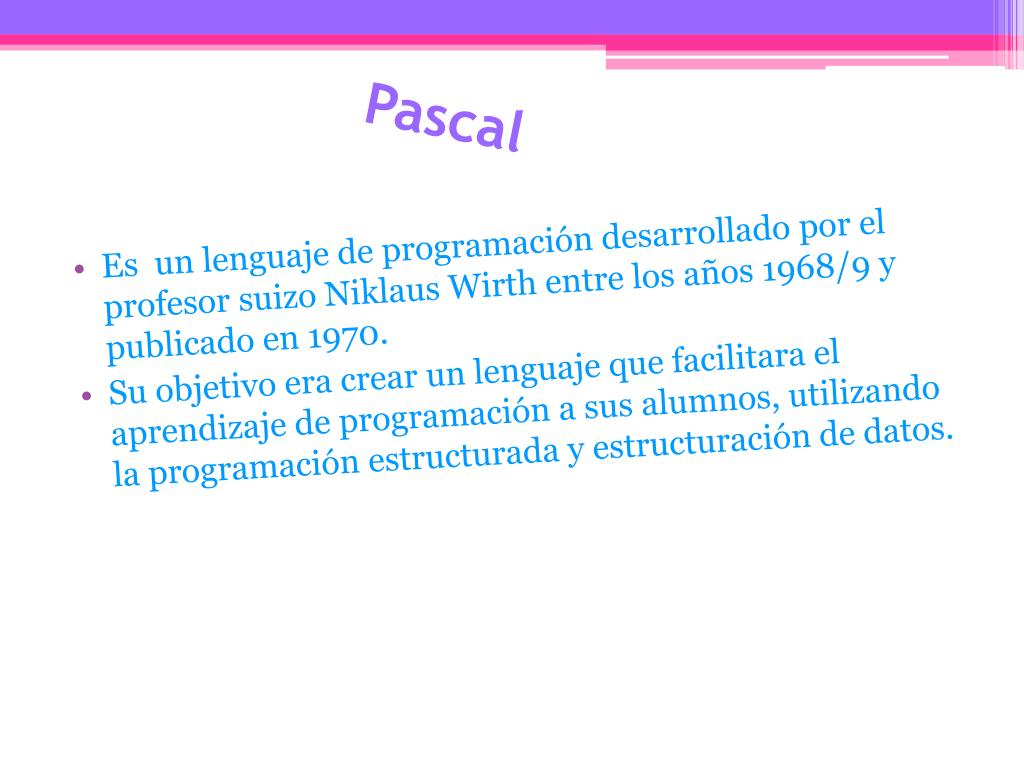 Pascal

• Es un lenguaje de programación desarrollado por el profesor suizo Niklaus Wirth entre los años 1968/9 y publicado en 1970.
• Su objetivo era crear un lenguaje que facilitara el aprendizaje de programación a sus alumnos, utilizando la programación estructurada y estructuración de datos.